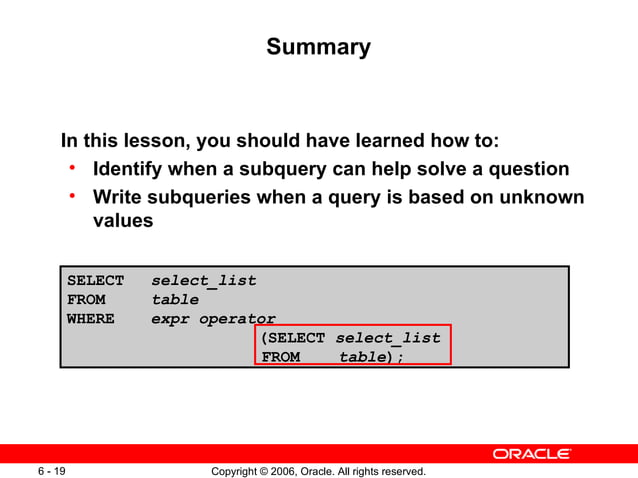 Summary

In this lesson, you should have learned how to:
• Identify when a subquery can help solve a question
• Write subqueries when a query is based on unknown values

SELECT select_list
FROM table
WHERE expr operator
(SELECT select_list
FROM table);

ORACLE

6 - 19

Copyright © 2006, Oracle. All rights reserved.